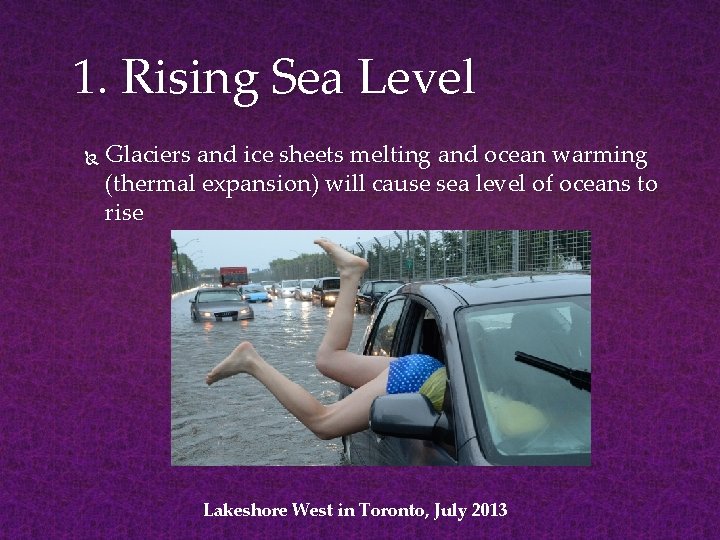 1. Rising Sea Level

Glaciers and ice sheets melting and ocean warming (thermal expansion) will cause sea level of oceans to rise

Lakeshore West in Toronto, July 2013